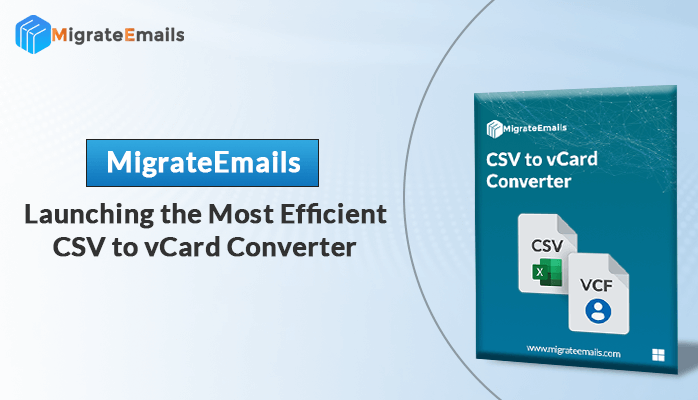 MigrateEmails

MigrateEmails

Launching the Most Efficient CSV to vCard Converter

MigrateEmails

CSV to vCard Converter

CSV

X

VCF

www.migrateemails.com